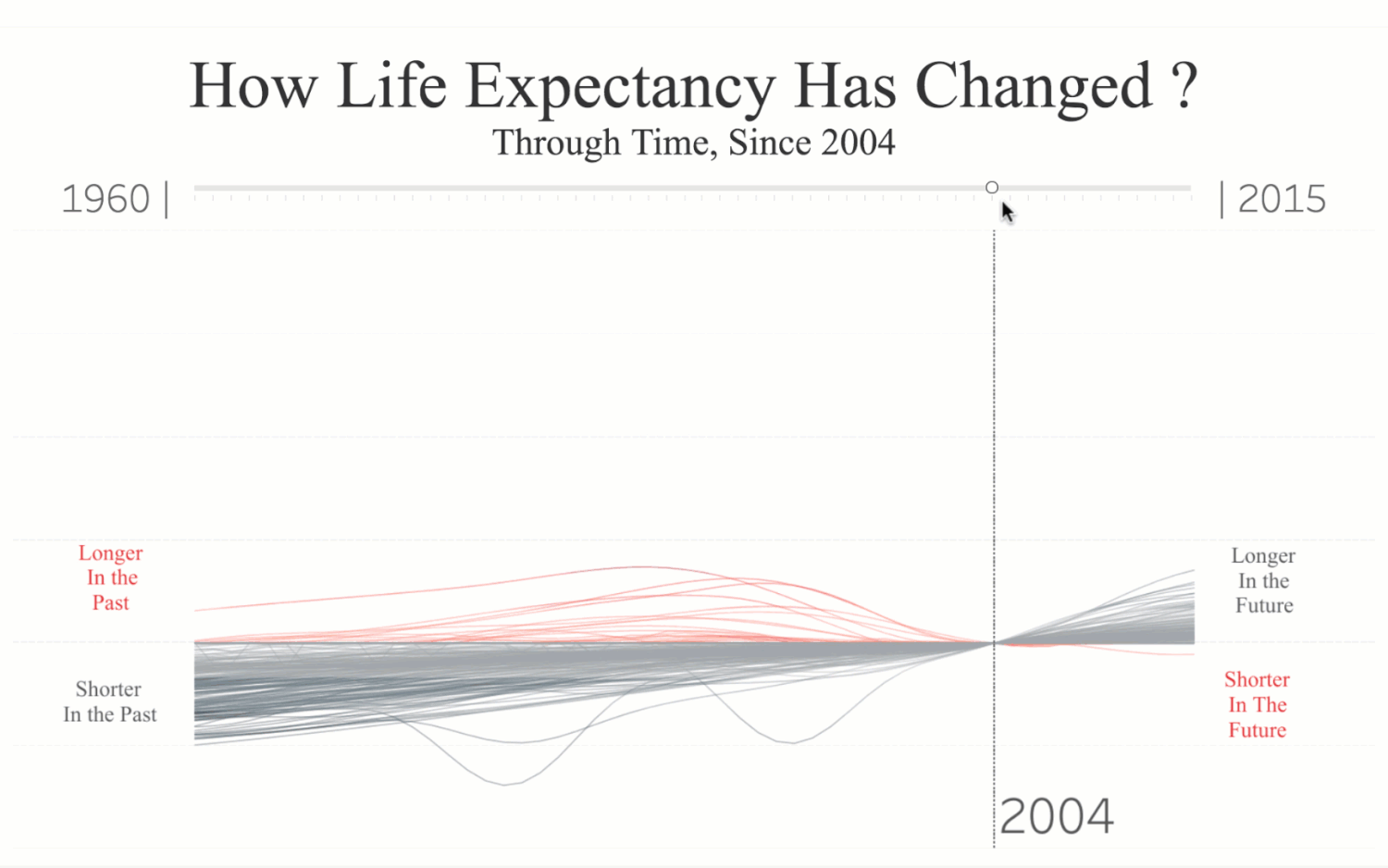 How Life Expectancy Has Changed ?
Through Time, Since 2004

1960 | | 2015

Longer In the Past

Shorter In the Past

Longer In the Future

Shorter In The Future

2004